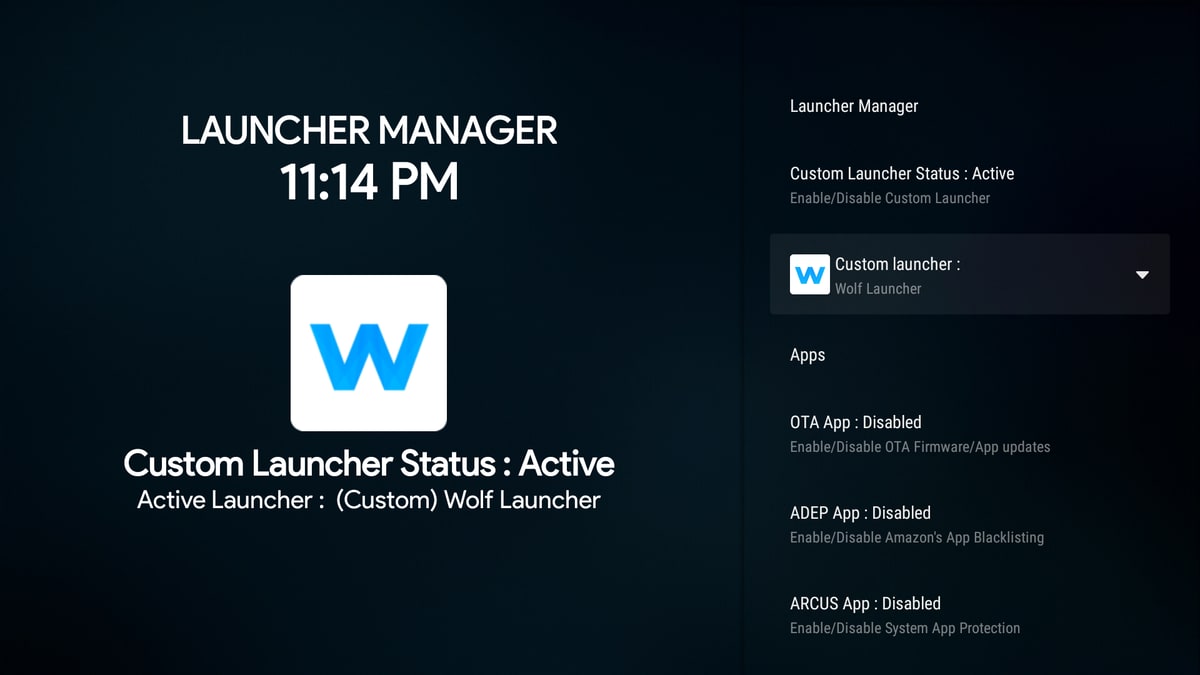 LAUNCHER MANAGER
11:14 PM

W

Custom Launcher Status : Active
Active Launcher : (Custom) Wolf Launcher

Launcher Manager

Custom Launcher Status : Active
Enable/Disable Custom Launcher

W Custom launcher :
Wolf Launcher

Apps

OTA App : Disabled
Enable/Disable OTA Firmware/App updates

ADEP App : Disabled
Enable/Disable Amazon's App Blacklisting

ARCUS App : Disabled
Enable/Disable System App Protection